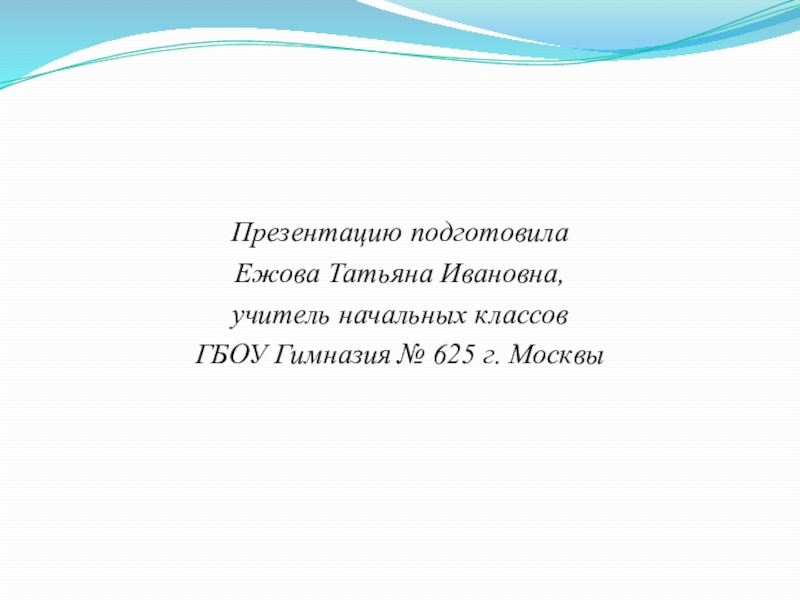 Презентацию подготовила
Ежова Татьяна Ивановна,
учитель начальных классов
ГБОУ Гимназия № 625 г. Москвы